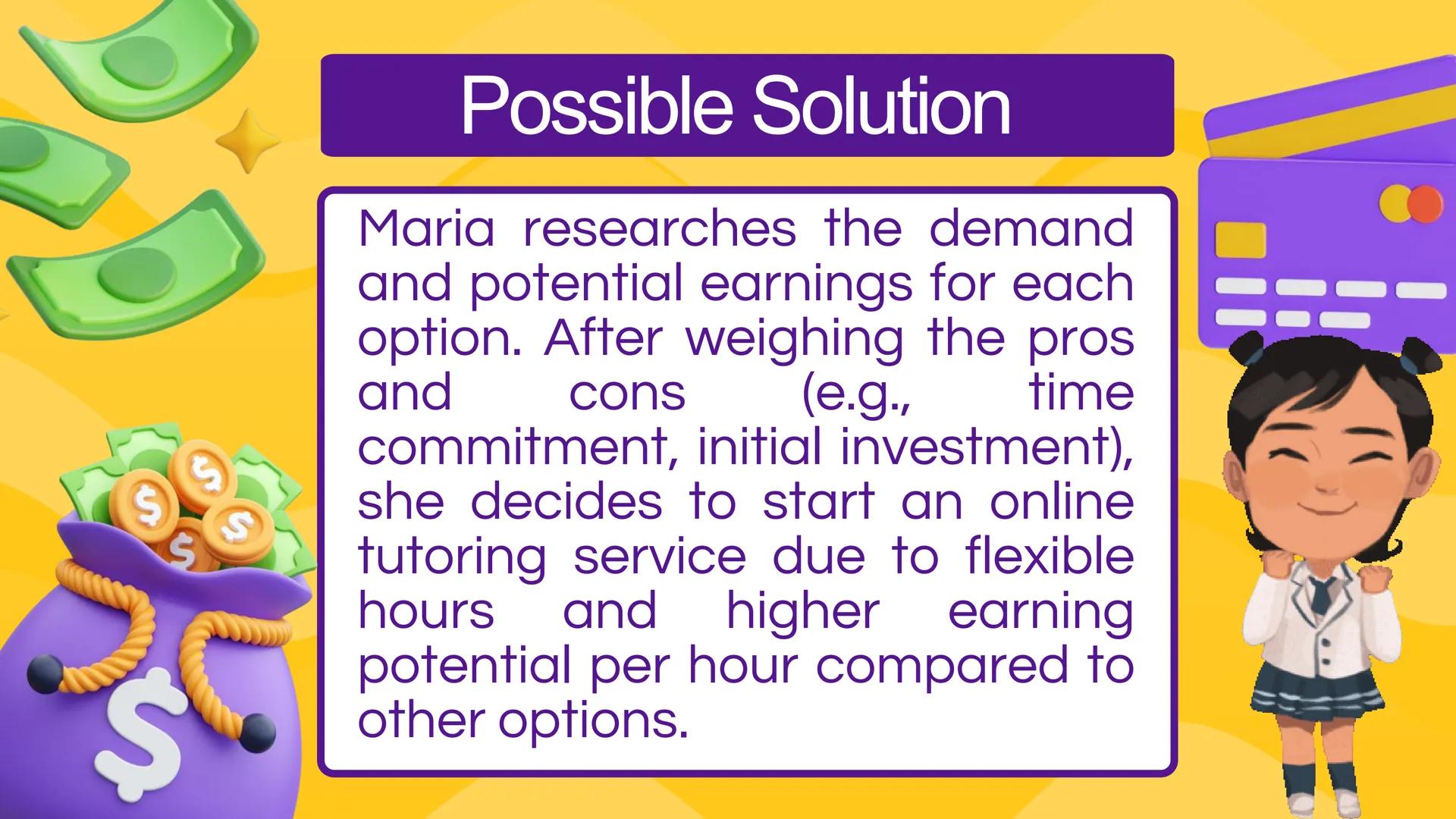 Possible Solution

Maria researches the demand and potential earnings for each option. After weighing the pros and cons (e.g., time commitment, initial investment), she decides to start an online tutoring service due to flexible hours and higher earning potential per hour compared to other options.